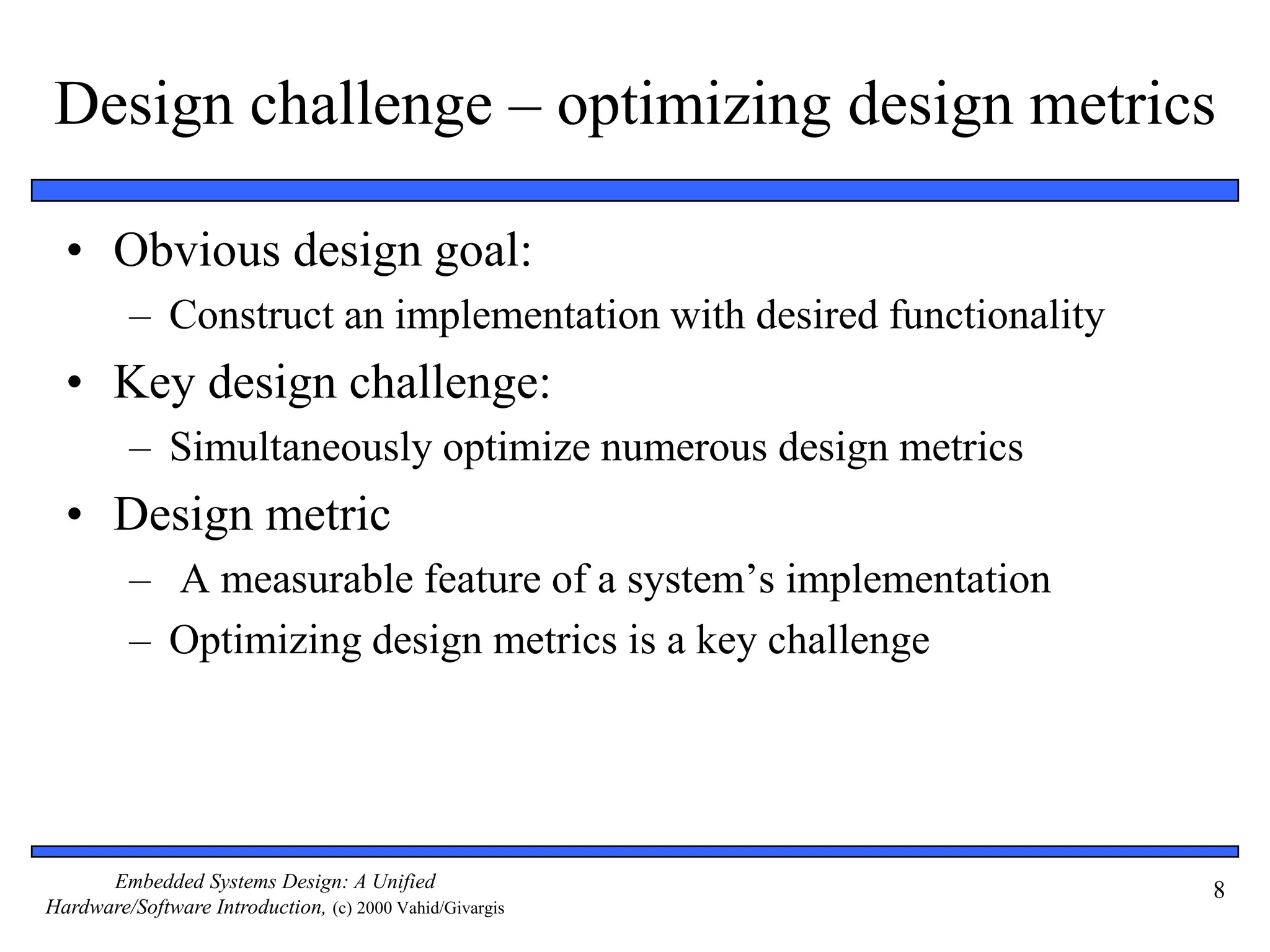 Design challenge – optimizing design metrics

• Obvious design goal:
  – Construct an implementation with desired functionality
• Key design challenge:
  – Simultaneously optimize numerous design metrics
• Design metric
  – A measurable feature of a system's implementation
  – Optimizing design metrics is a key challenge

Embedded Systems Design: A Unified Hardware/Software Introduction, (c) 2000 Vahid/Givargis

8